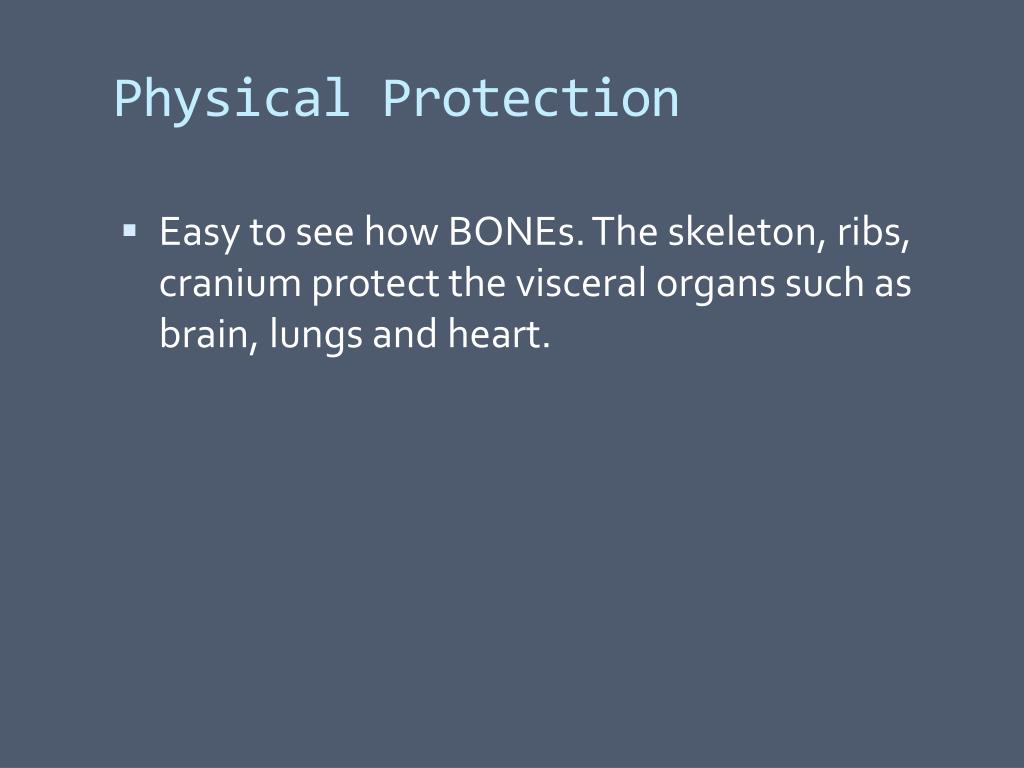 Physical Protection

▪ Easy to see how BONEs. The skeleton, ribs, cranium protect the visceral organs such as brain, lungs and heart.